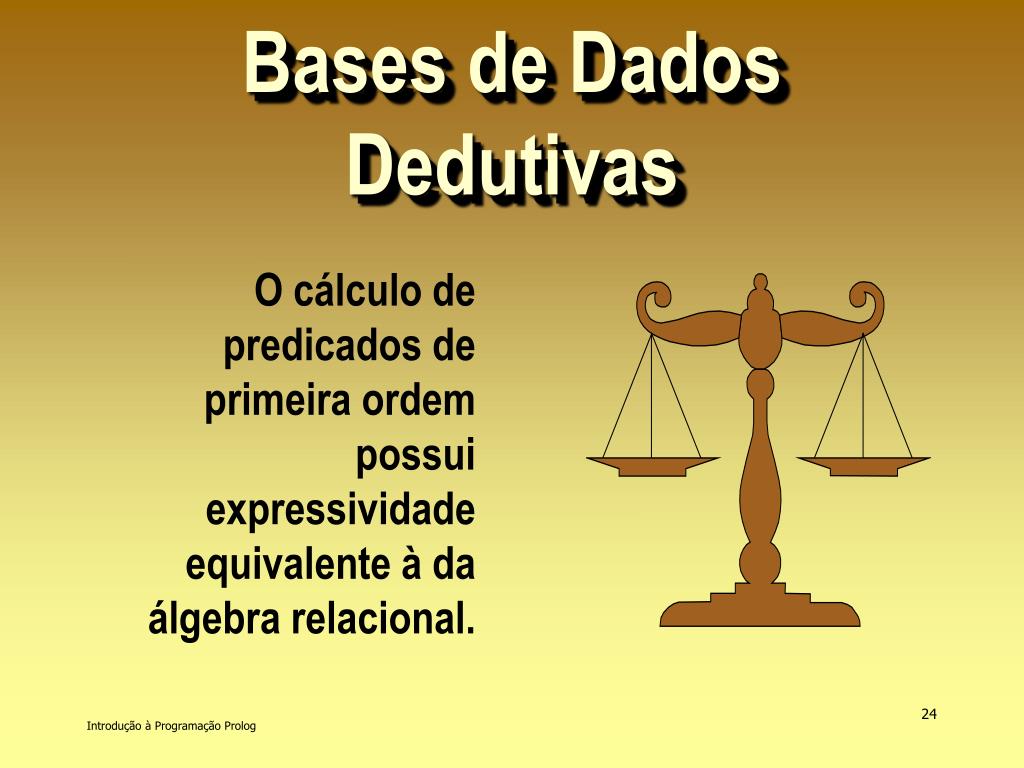 Bases de Dados Dedutivas

O cálculo de predicados de primeira ordem possui expressividade equivalente à da álgebra relacional.

24

Introdução à Programação Prolog